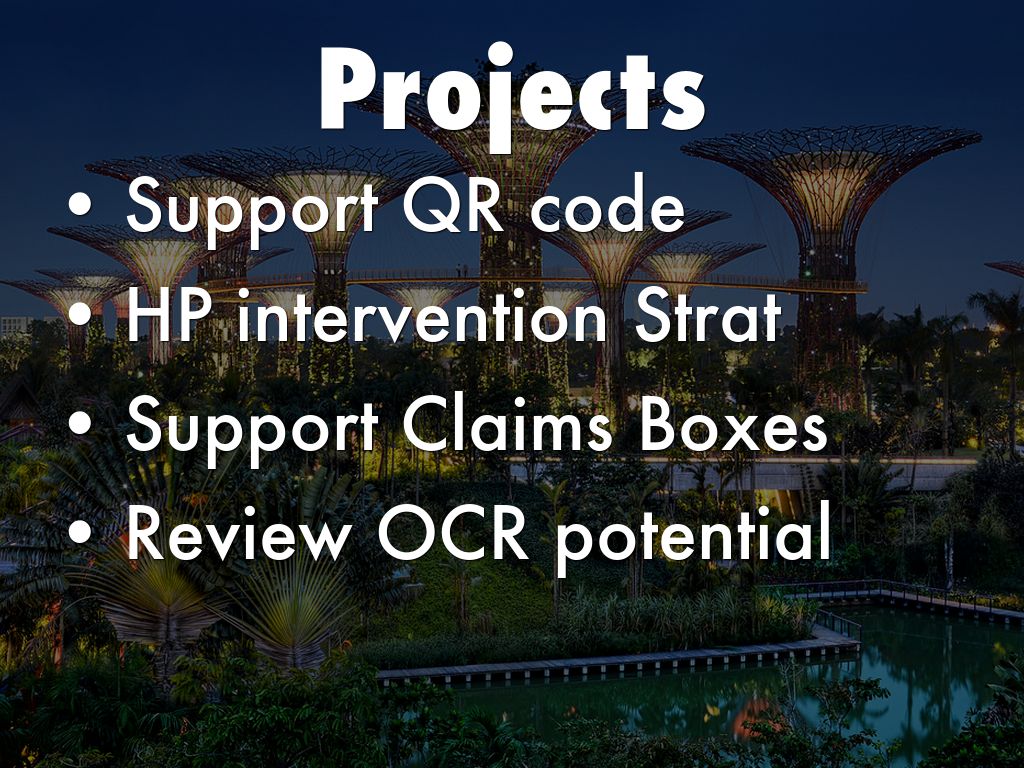 Projects

• Support QR code
• HP intervention Strat
• Support Claims Boxes
• Review OCR potential